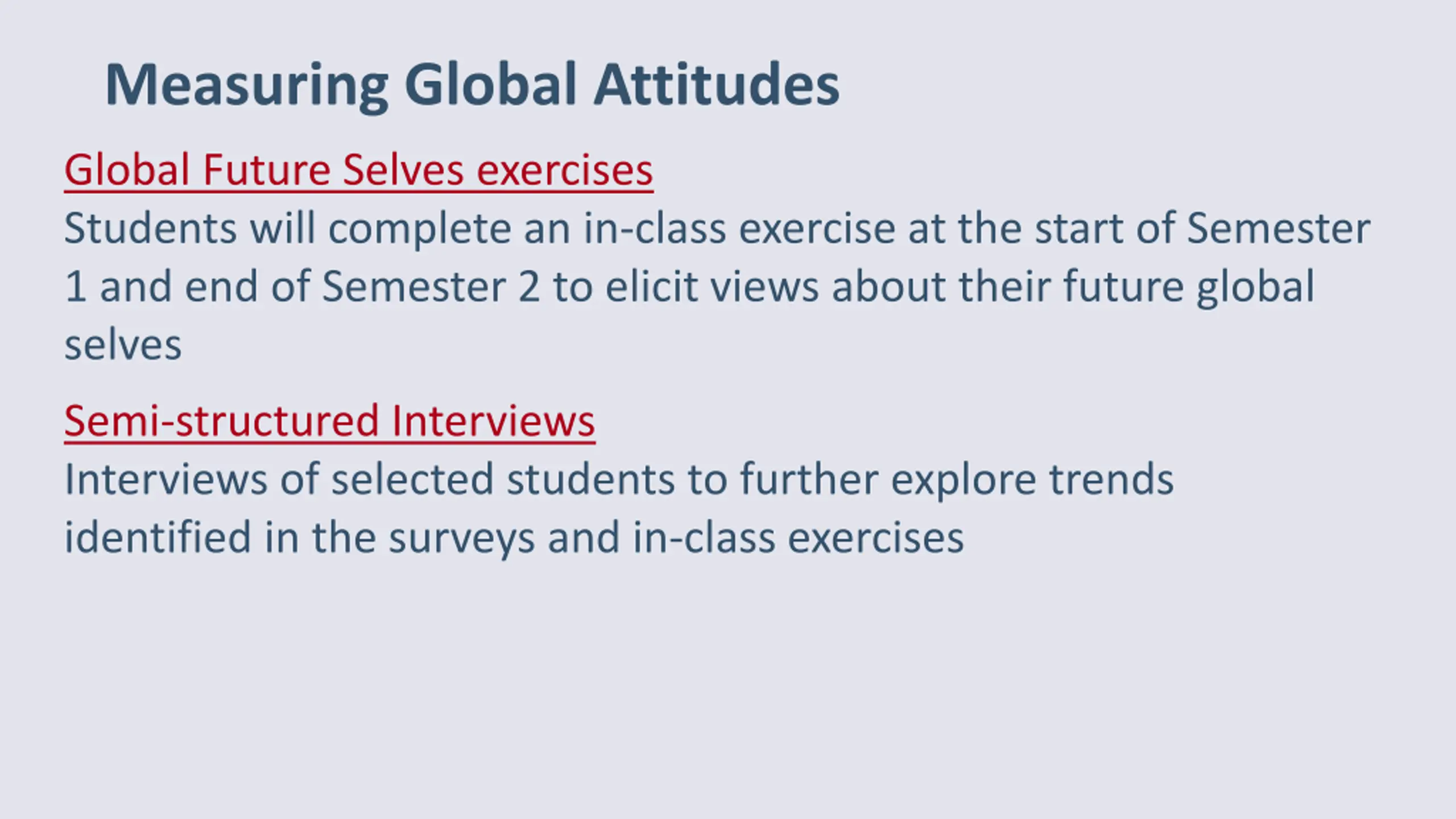 Measuring Global Attitudes

Global Future Selves exercises
Students will complete an in-class exercise at the start of Semester 1 and end of Semester 2 to elicit views about their future global selves

Semi-structured Interviews
Interviews of selected students to further explore trends identified in the surveys and in-class exercises